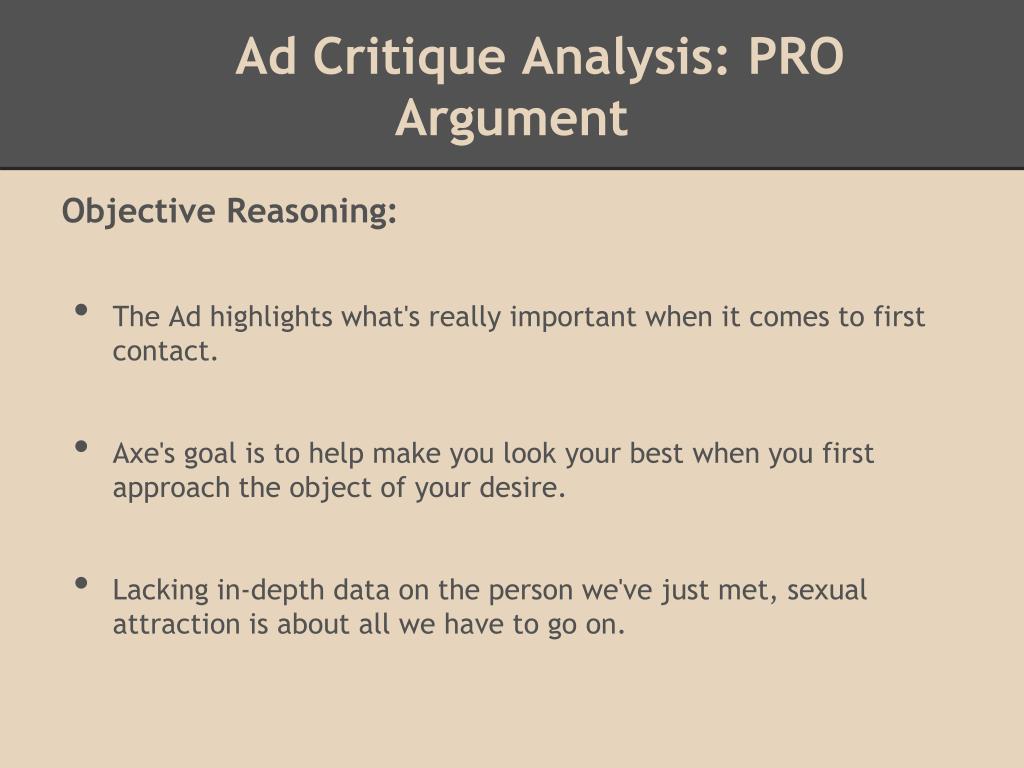 Ad Critique Analysis: PRO Argument

Objective Reasoning:

• The Ad highlights what's really important when it comes to first contact.

• Axe's goal is to help make you look your best when you first approach the object of your desire.

• Lacking in-depth data on the person we've just met, sexual attraction is about all we have to go on.